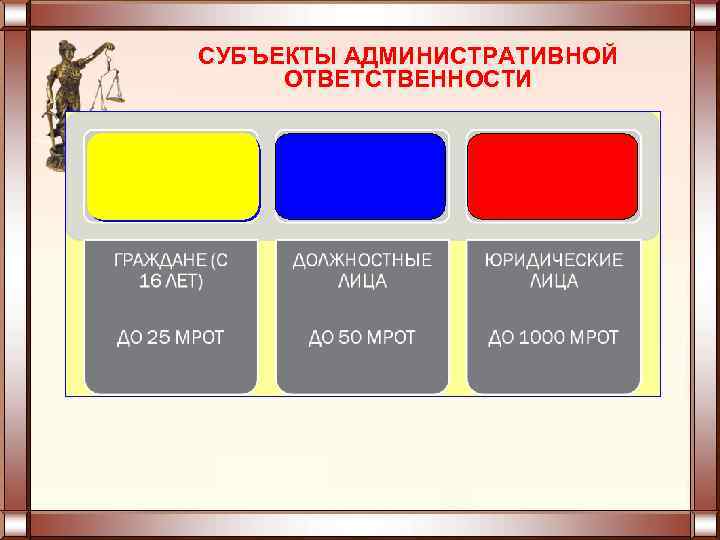 СУБЪЕКТЫ АДМИНИСТРАТИВНОЙ ОТВЕТСТВЕННОСТИ

ГРАЖДАНЕ (С 16 ЛЕТ)

ДО 25 МРОТ

ДОЛЖНОСТНЫЕ ЛИЦА

ДО 50 МРОТ

ЮРИДИЧЕСКИЕ ЛИЦА

ДО 1000 МРОТ